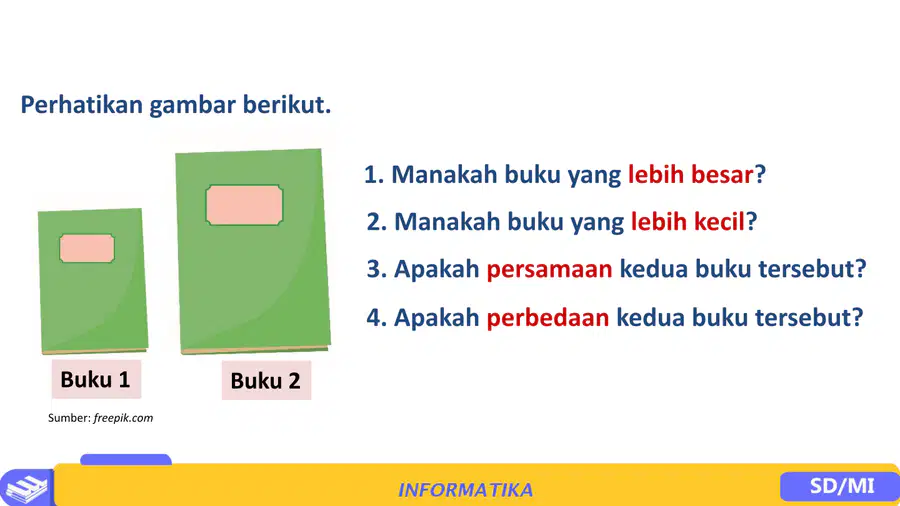 Perhatikan gambar berikut.

Buku 1

Buku 2

Sumber: freepik.com

1. Manakah buku yang lebih besar?

2. Manakah buku yang lebih kecil?

3. Apakah persamaan kedua buku tersebut?

4. Apakah perbedaan kedua buku tersebut?

INFORMATIKA

SD/MI